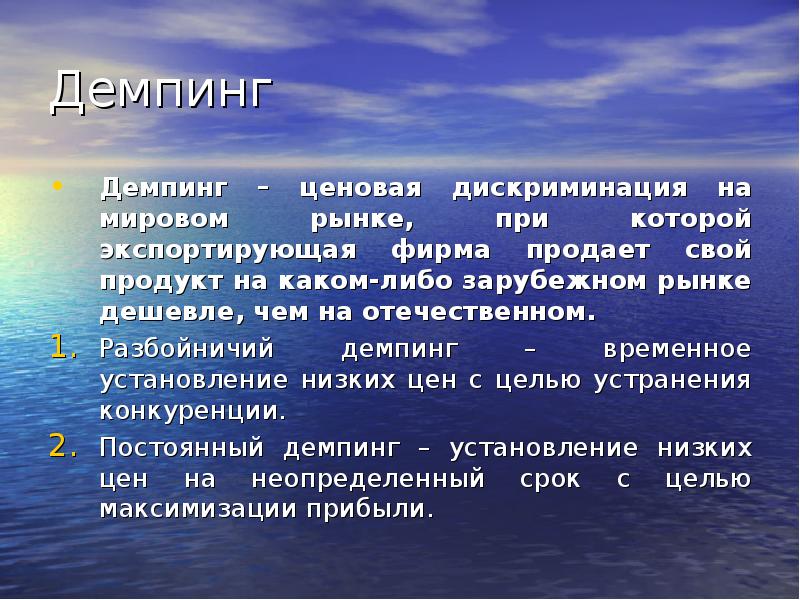 Демпинг

• Демпинг – ценовая дискриминация на мировом рынке, при которой экспортирующая фирма продает свой продукт на каком-либо зарубежном рынке дешевле, чем на отечественном.

1. Разбойничий демпинг – временное установление низких цен с целью устранения конкуренции.

2. Постоянный демпинг – установление низких цен на неопределенный срок с целью максимизации прибыли.